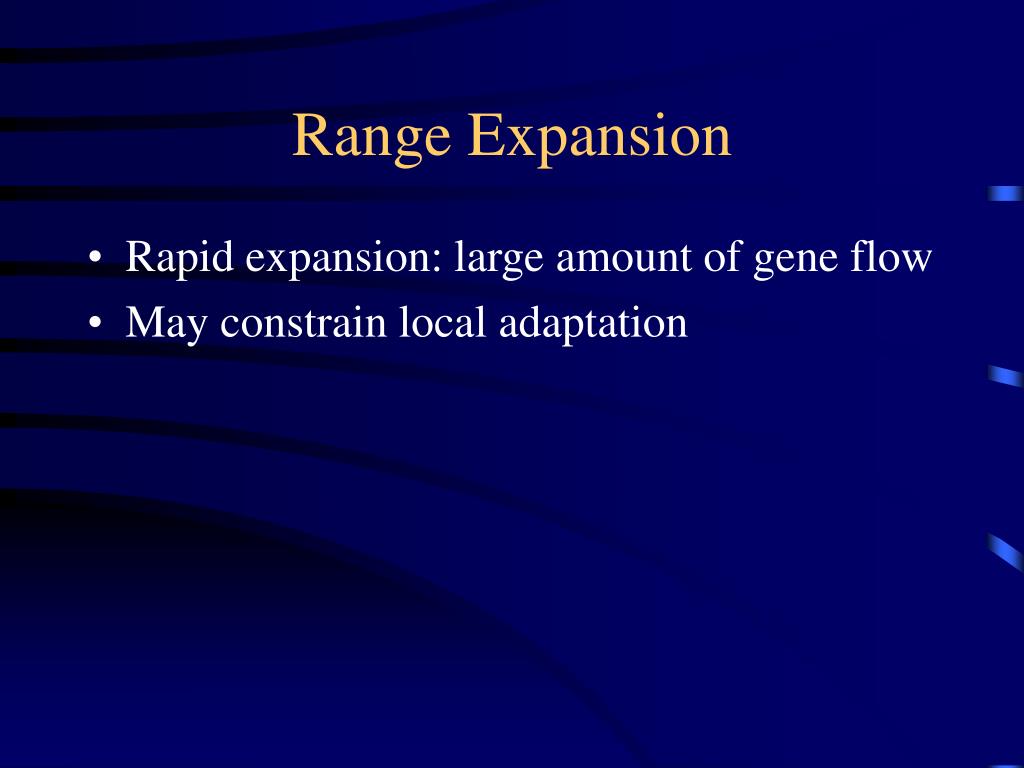 Range Expansion

• Rapid expansion: large amount of gene flow
• May constrain local adaptation